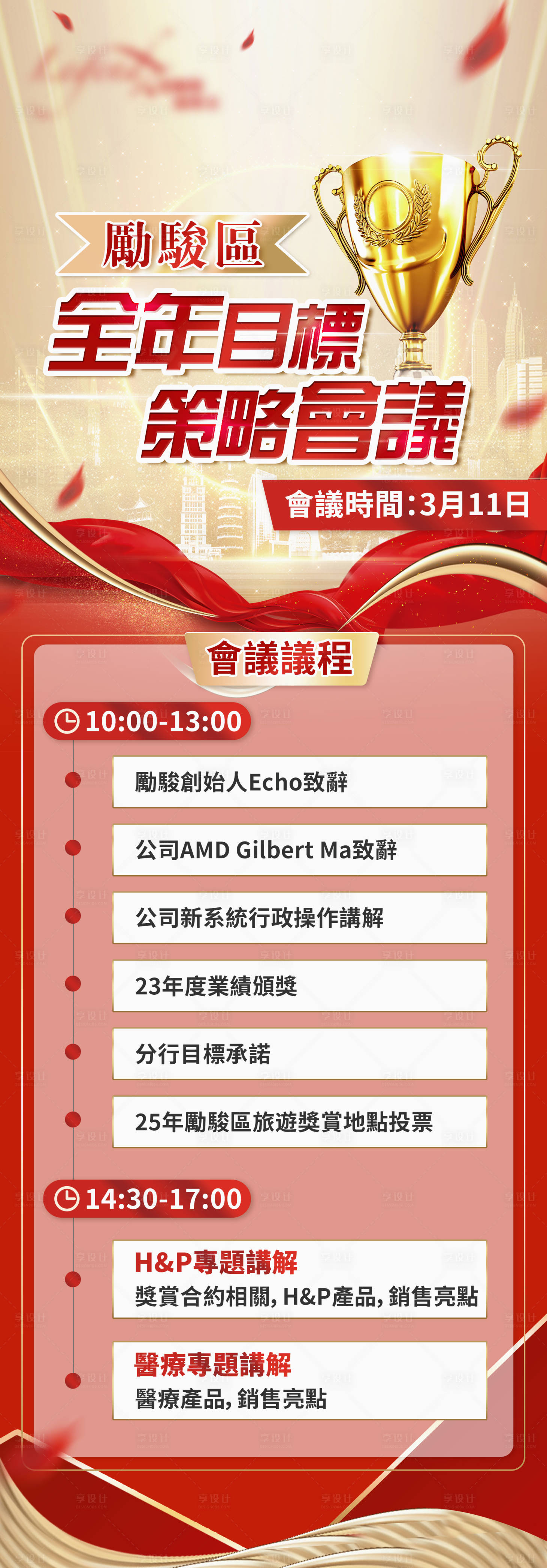 勵駿區

全年目標
策略會議

會議時間:3月11日

會議議程

10:00-13:00

勵駿創始人Echo致辭

公司AMD Gilbert Ma致辭

公司新系統行政操作講解

23年度業績頒獎

分行目標承諾

25年勵駿區旅遊獎賞地點投票

14:30-17:00

H&P專題講解
獎賞合約相關, H&P產品, 銷售亮點

醫療專題講解
醫療產品, 銷售亮點